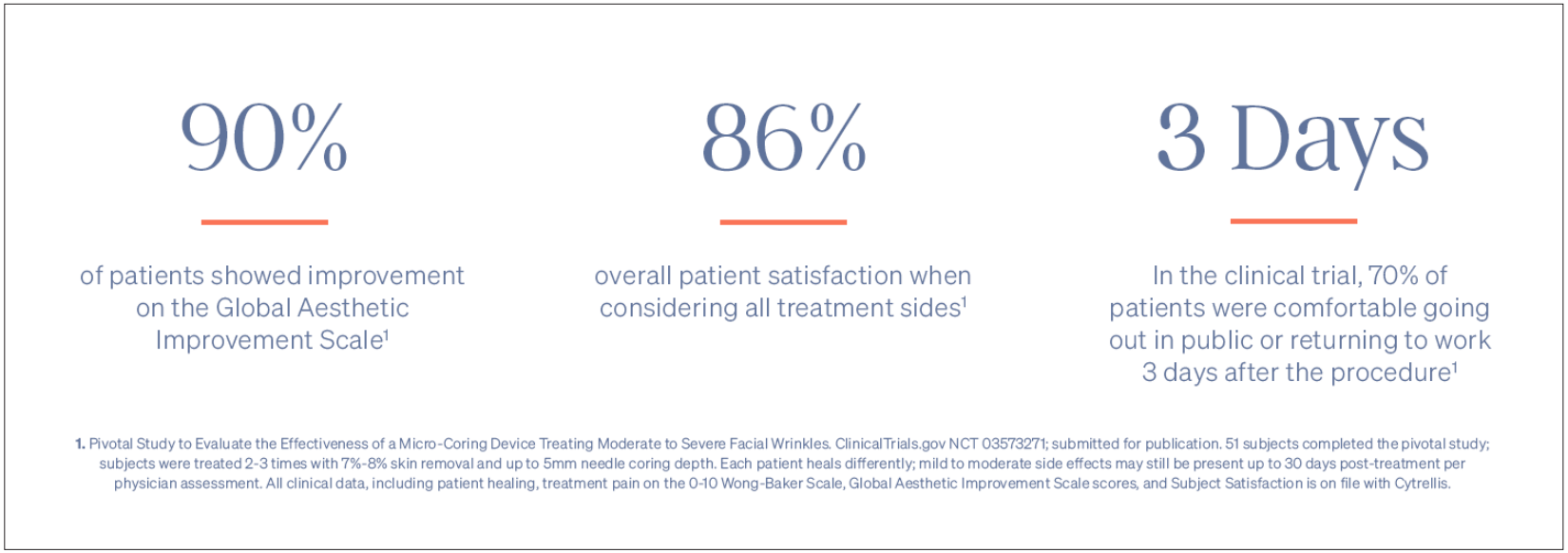 90%

of patients showed improvement on the Global Aesthetic Improvement Scale$^1$

86%

overall patient satisfaction when considering all treatment sides$^1$

3 Days

In the clinical trial, 70% of patients were comfortable going out in public or returning to work 3 days after the procedure$^1$

1. Pivotal Study to Evaluate the Effectiveness of a Micro-Coring Device Treating Moderate to Severe Facial Wrinkles. ClinicalTrials.gov NCT 03573271; submitted for publication. 51 subjects completed the pivotal study; subjects were treated 2-3 times with 7%-8% skin removal and up to 5mm needle coring depth. Each patient heals differently; mild to moderate side effects may still be present up to 30 days post-treatment per physician assessment. All clinical data, including patient healing, treatment pain on the 0-10 Wong-Baker Scale, Global Aesthetic Improvement Scale scores, and Subject Satisfaction is on file with Cytrellis.